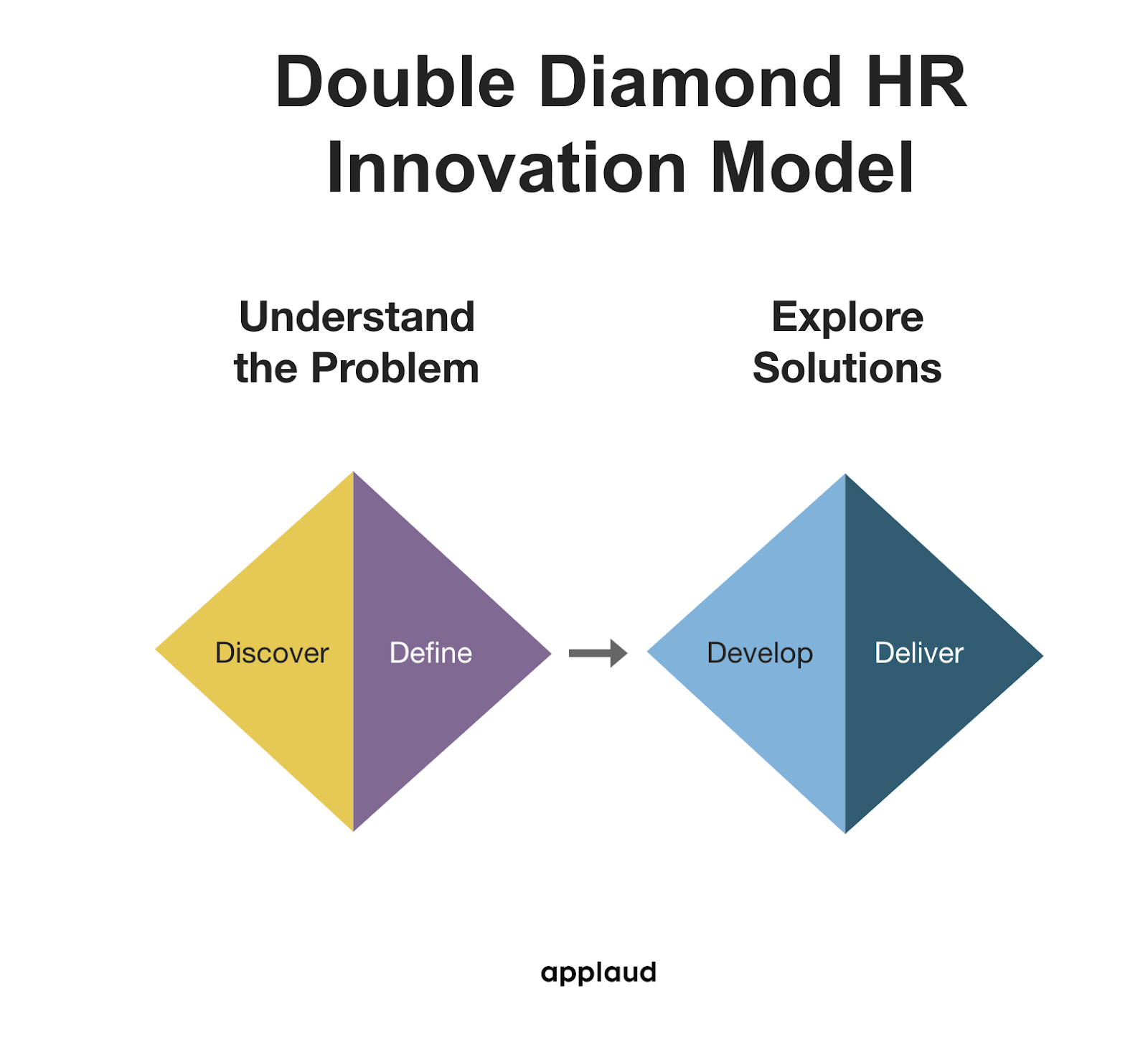 Double Diamond HR Innovation Model

Understand the Problem

Explore Solutions

Discover

Define

Develop

Deliver

applaud